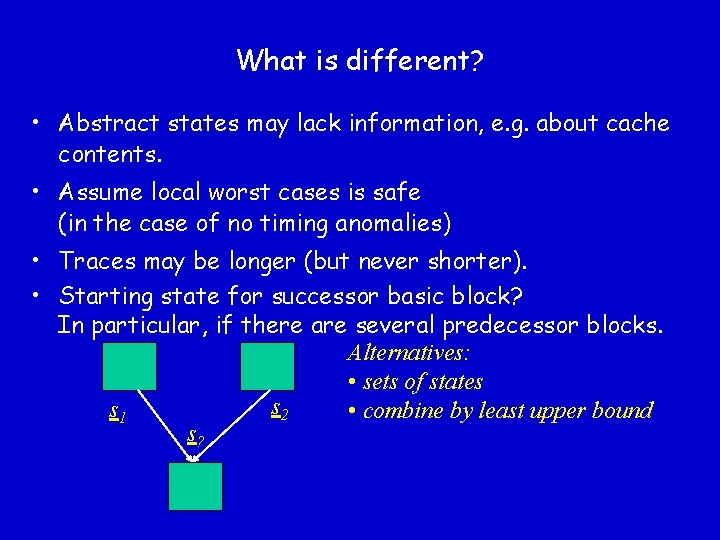 What is different?

• Abstract states may lack information, e.g. about cache contents.

• Assume local worst cases is safe (in the case of no timing anomalies)

• Traces may be longer (but never shorter).

• Starting state for successor basic block? In particular, if there are several predecessor blocks.

$s_1$

$s_2$

$s_?$

Alternatives:
• sets of states
• combine by least upper bound